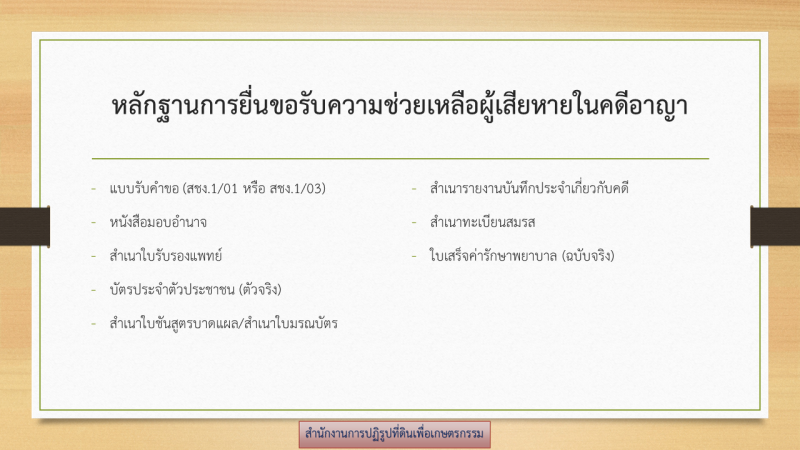 หลักฐานการยื่นขอรับความช่วยเหลือผู้เสียหายในคดีอาญา

- แบบรับคำขอ (สชง.1/01 หรือ สชง.1/03)
- หนังสือมอบอำนาจ
- สำเนาใบรับรองแพทย์
- บัตรประจำตัวประชาชน (ตัวจริง)
- สำเนาใบชันสูตรบาดแผล/สำเนาใบมรณบัตร

- สำเนารายงานบันทึกประจำเกี่ยวกับคดี
- สำเนาทะเบียนสมรส
- ใบเสร็จค่ารักษาพยาบาล (ฉบับจริง)

สำนักงานการปฏิรูปที่ดินเพื่อเกษตรกรรม